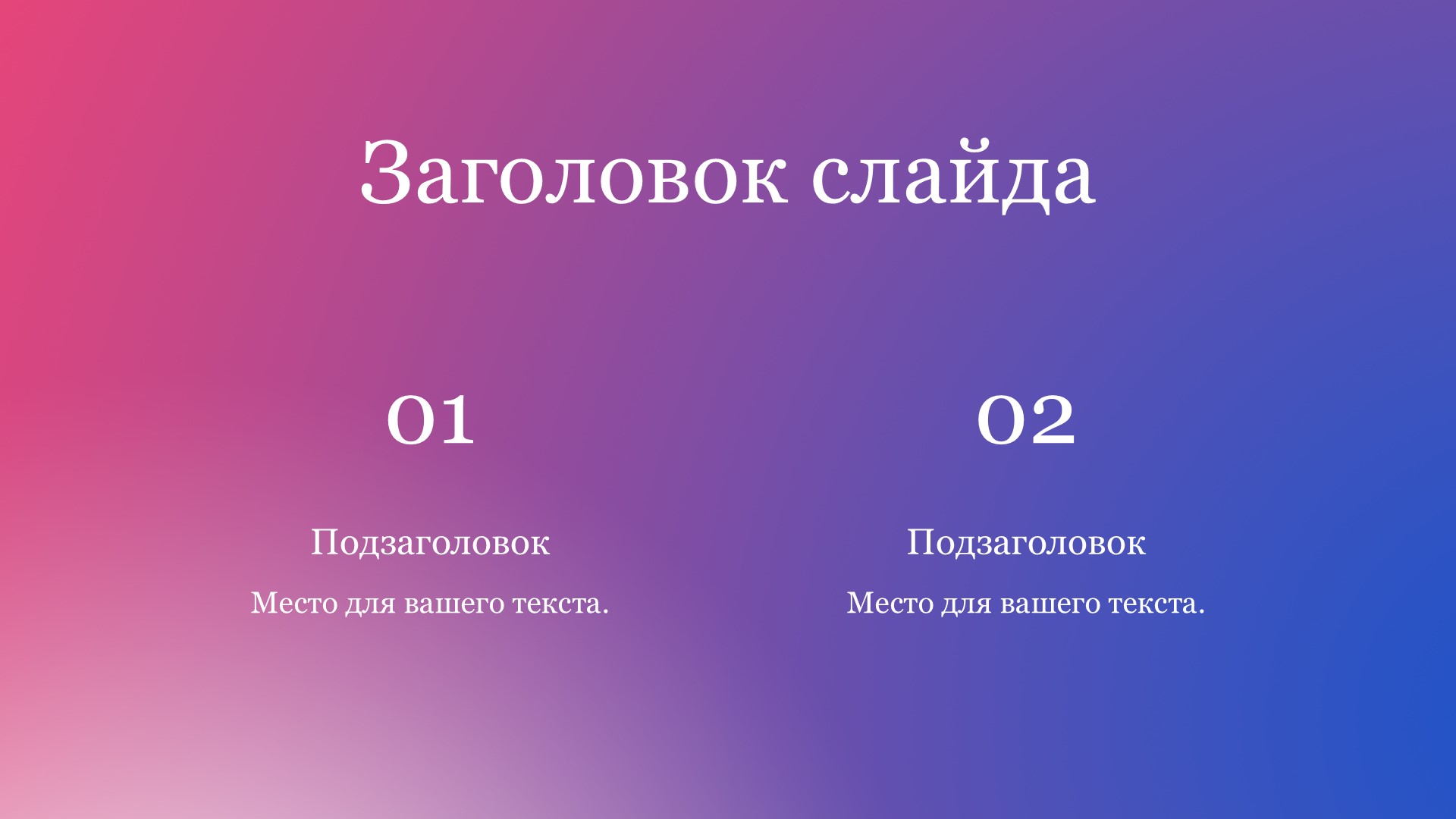 Заголовок слайда

01

Подзаголовок

Место для вашего текста.

02

Подзаголовок

Место для вашего текста.